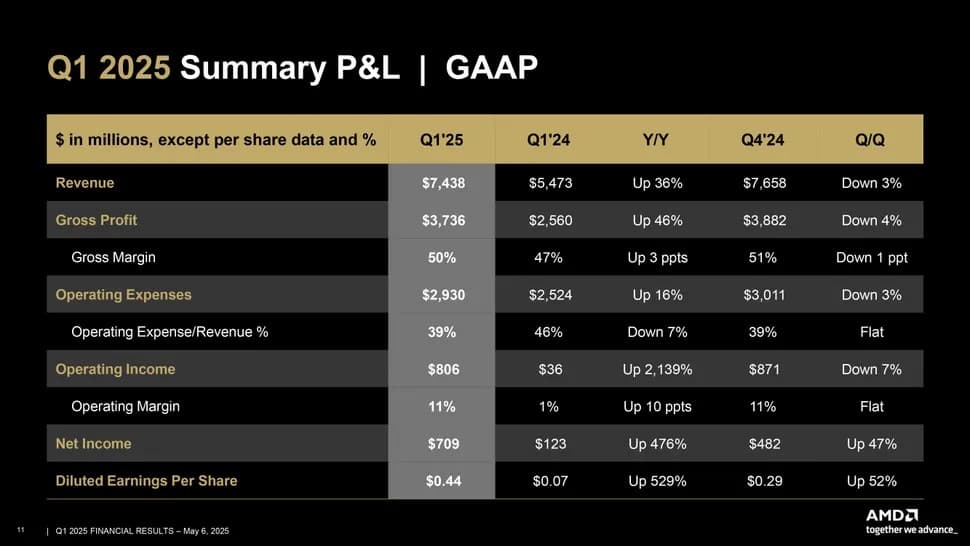 Q1 2025 Summary P&L | GAAP

| \$ in millions, except per share data and % | Q1'25 | Q1'24 | Y/Y | Q4'24 | Q/Q |
|---|---|---|---|---|---|
| Revenue | \$7,438 | \$5,473 | Up 36% | \$7,658 | Down 3% |
| Gross Profit | \$3,736 | \$2,560 | Up 46% | \$3,882 | Down 4% |
| Gross Margin | 50% | 47% | Up 3 ppts | 51% | Down 1 ppt |
| Operating Expenses | \$2,930 | \$2,524 | Up 16% | \$3,011 | Down 3% |
| Operating Expense/Revenue % | 39% | 46% | Down 7% | 39% | Flat |
| Operating Income | \$806 | \$36 | Up 2,139% | \$871 | Down 7% |
| Operating Margin | 11% | 1% | Up 10 ppts | 11% | Flat |
| Net Income | \$709 | \$123 | Up 476% | \$482 | Up 47% |
| Diluted Earnings Per Share | \$0.44 | \$0.07 | Up 529% | \$0.29 | Up 52% |

11 | Q1 2025 FINANCIAL RESULTS – May 6, 2025

AMD
together we advance_